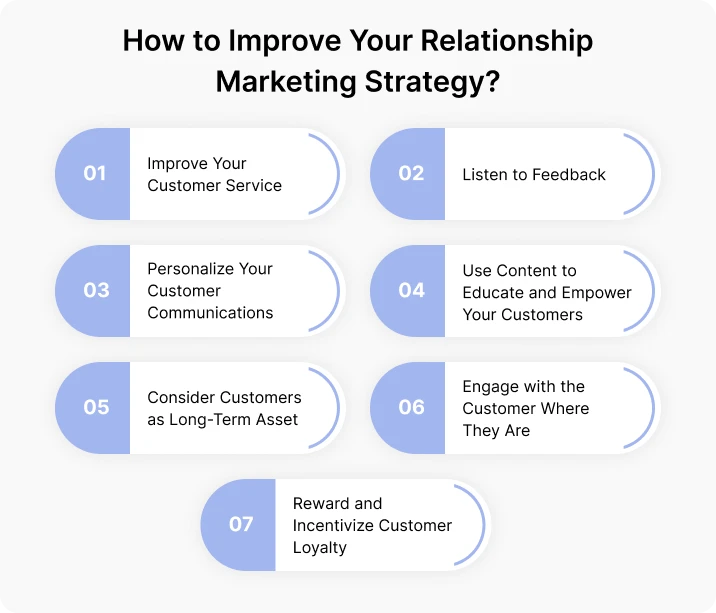 How to Improve Your Relationship Marketing Strategy?

01 Improve Your Customer Service

02 Listen to Feedback

03 Personalize Your Customer Communications

04 Use Content to Educate and Empower Your Customers

05 Consider Customers as Long-Term Asset

06 Engage with the Customer Where They Are

07 Reward and Incentivize Customer Loyalty